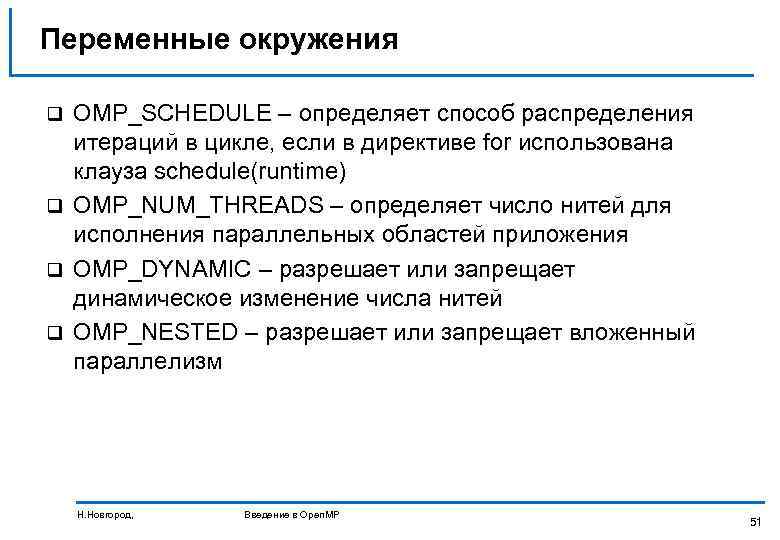 Переменные окружения

❑ OMP_SCHEDULE – определяет способ распределения итераций в цикле, если в директиве for использована клауза schedule(runtime)

❑ OMP_NUM_THREADS – определяет число нитей для исполнения параллельных областей приложения

❑ OMP_DYNAMIC – разрешает или запрещает динамическое изменение числа нитей

❑ OMP_NESTED – разрешает или запрещает вложенный параллелизм

Н.Новгород,

Введение в OpenMP

51